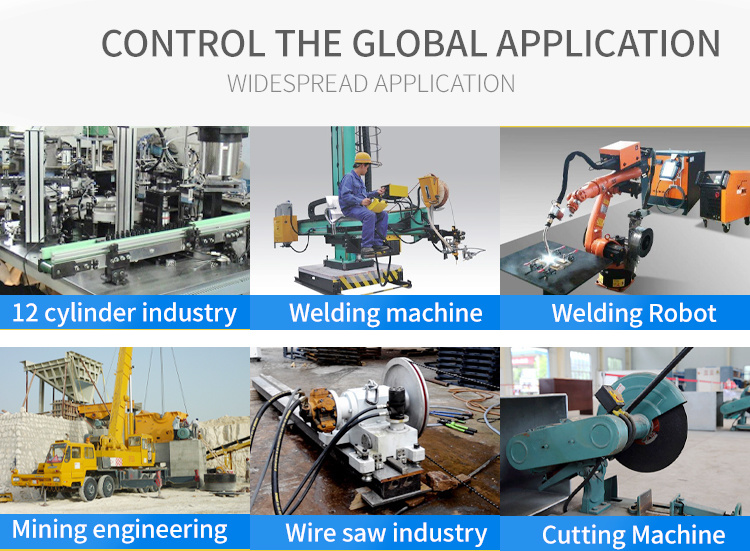 CONTROL THE GLOBAL APPLICATION

WIDESPREAD APPLICATION

12 cylinder industry

Welding machine

Welding Robot

Mining engineering

Wire saw industry

Cutting Machine